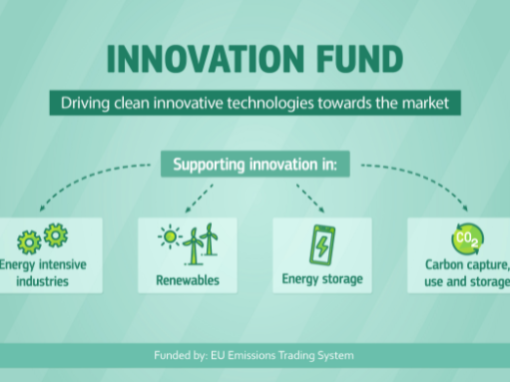 INNOVATION FUND

Driving clean innovative technologies towards the market

Supporting innovation in:

Energy intensive industries

Renewables

Energy storage

$CO_2$

Carbon capture, use and storage

Funded by: EU Emissions Trading System